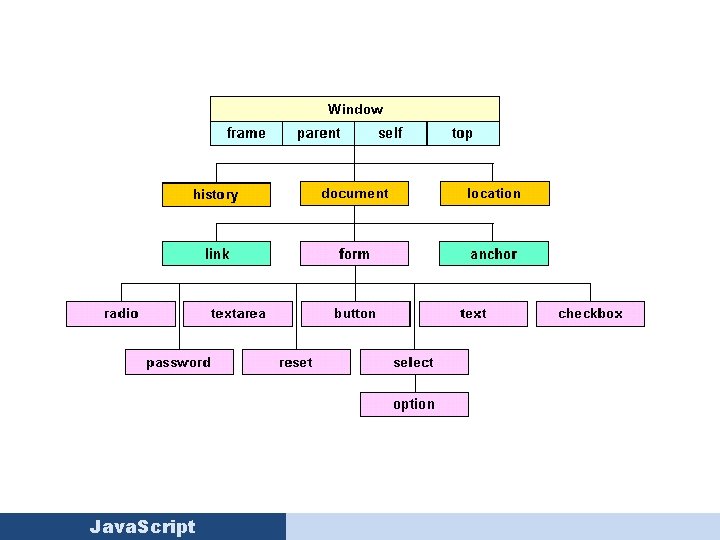 Window

frame parent self top

history document location

link form anchor

radio textarea button text checkbox

password reset select

option

JavaScript